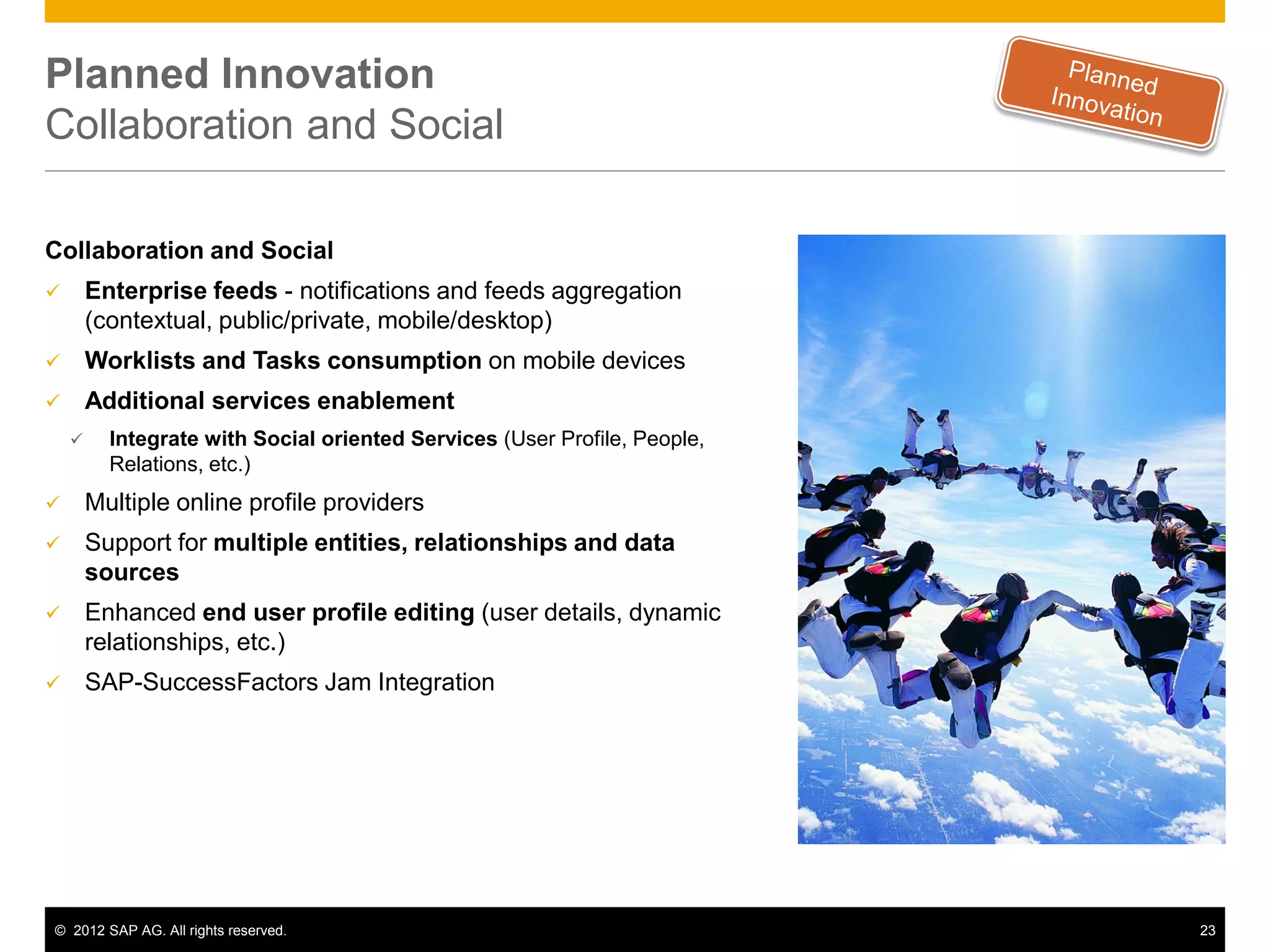 Planned Innovation
Collaboration and Social

Planned Innovation

Collaboration and Social

✓ Enterprise feeds - notifications and feeds aggregation (contextual, public/private, mobile/desktop)

✓ Worklists and Tasks consumption on mobile devices

✓ Additional services enablement

✓ Integrate with Social oriented Services (User Profile, People, Relations, etc.)

✓ Multiple online profile providers

✓ Support for multiple entities, relationships and data sources

✓ Enhanced end user profile editing (user details, dynamic relationships, etc.)

✓ SAP-SuccessFactors Jam Integration

© 2012 SAP AG. All rights reserved.

23